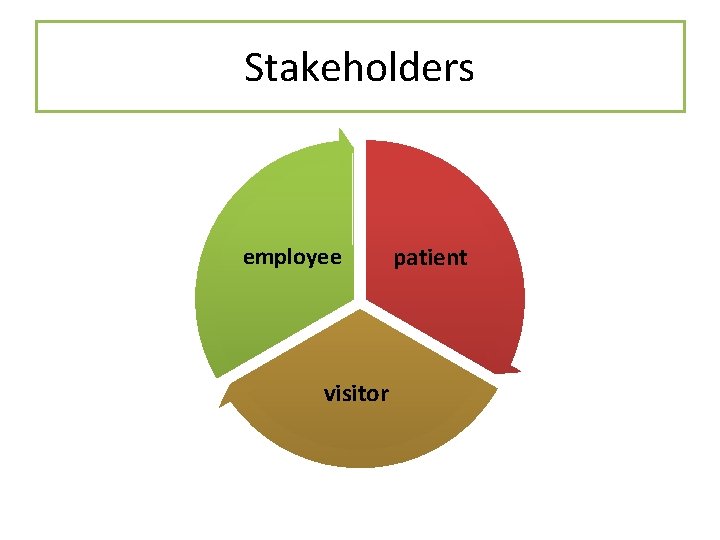 Stakeholders

employee

patient

visitor